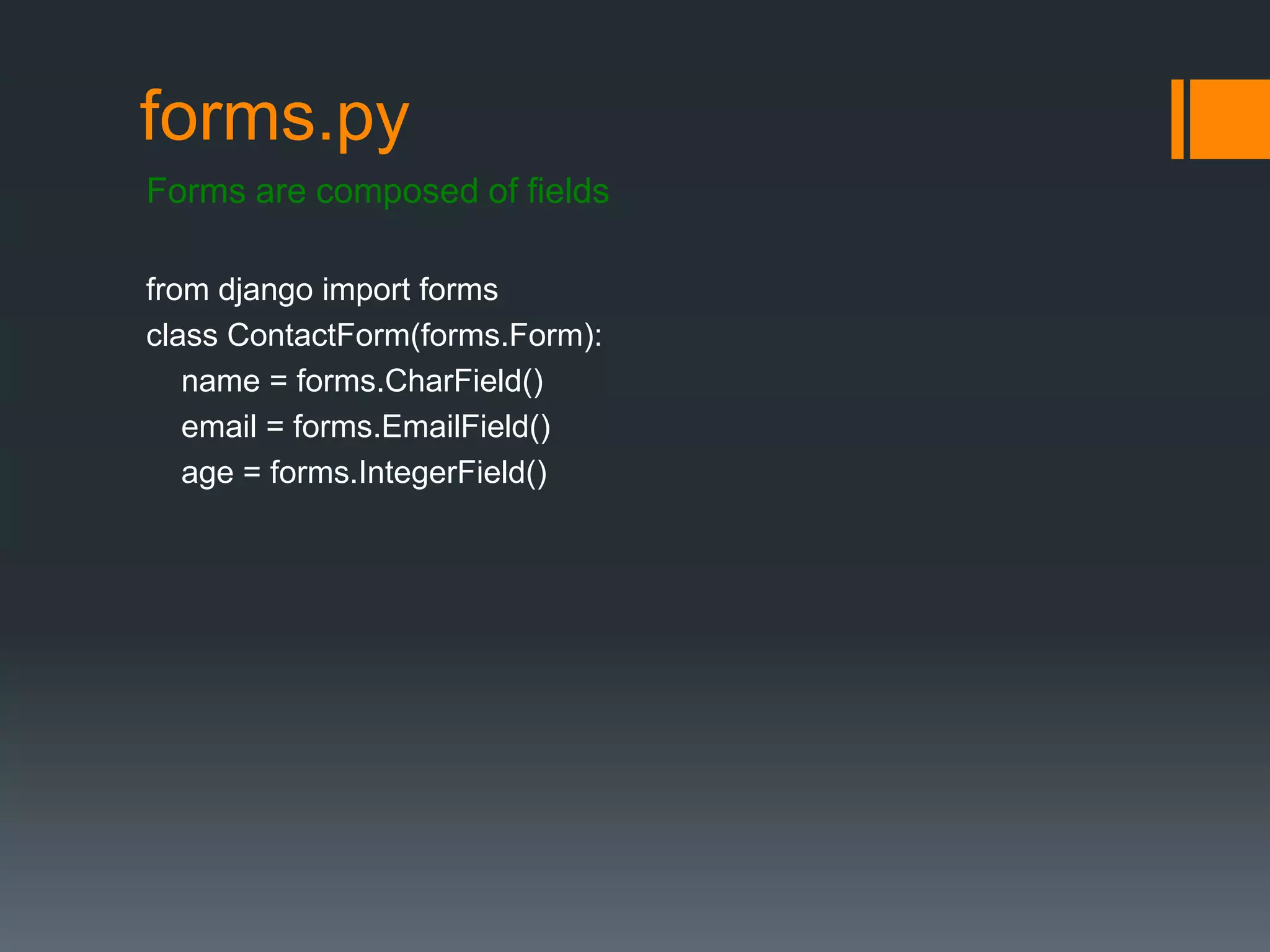 forms.py

Forms are composed of fields

from django import forms
class ContactForm(forms.Form):
    name = forms.CharField()
    email = forms.EmailField()
    age = forms.IntegerField()